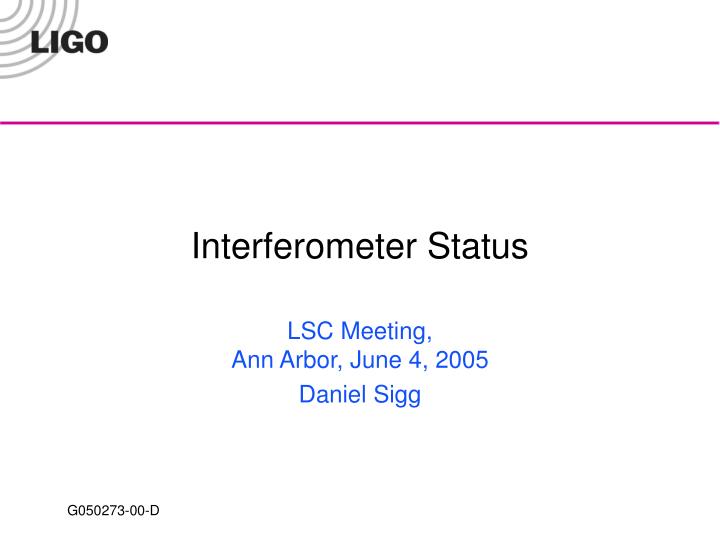 LIGO

Interferometer Status

LSC Meeting,
Ann Arbor, June 4, 2005

Daniel Sigg

G050273-00-D